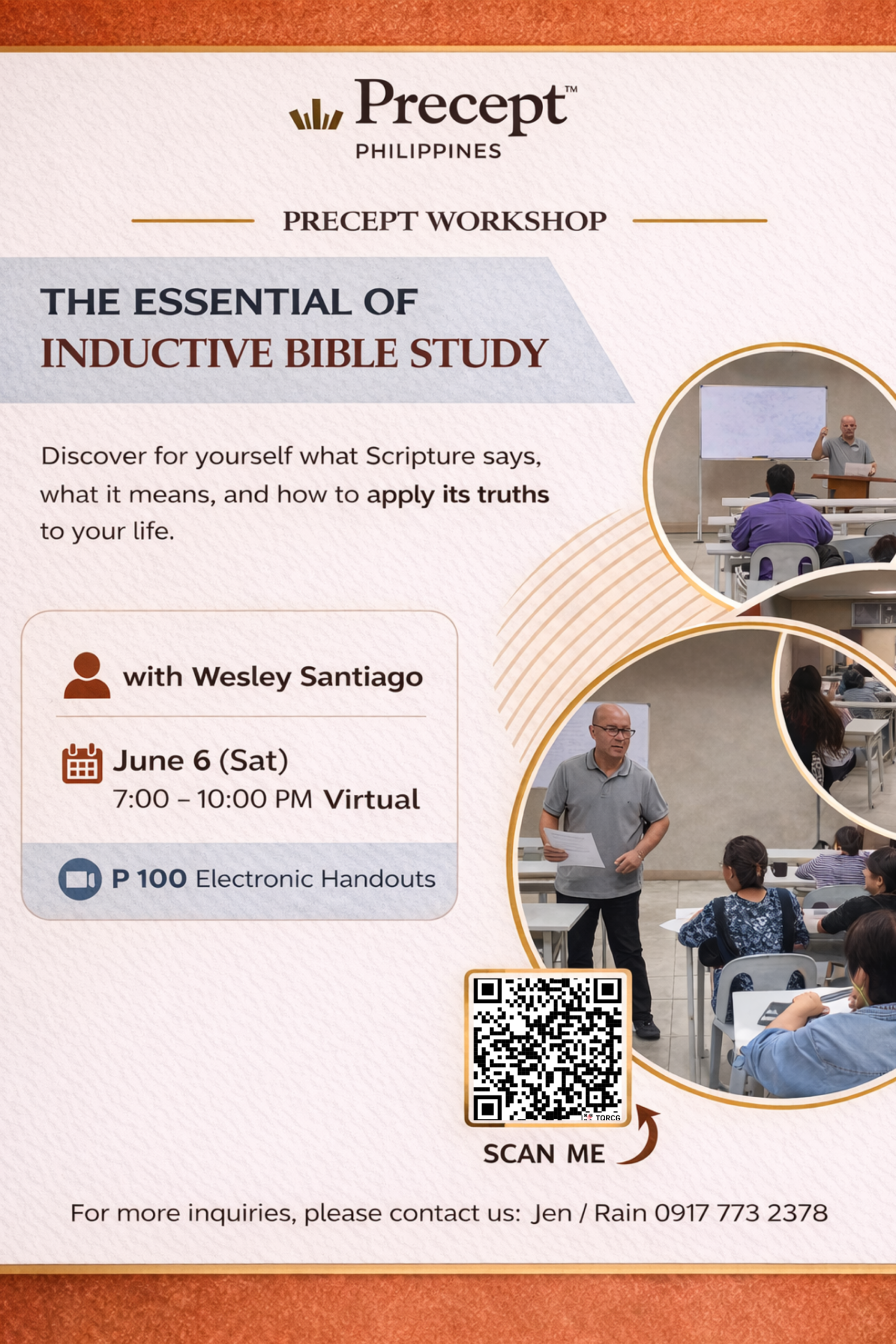 Precept™
PHILIPPINES

PRECEPT WORKSHOP

THE ESSENTIAL OF
INDUCTIVE BIBLE STUDY

Discover for yourself what Scripture says, what it means, and how to apply its truths to your life.

with Wesley Santiago

June 6 (Sat)
7:00 – 10:00 PM Virtual

P 100 Electronic Handouts

TQRCG

SCAN ME

For more inquiries, please contact us: Jen / Rain 0917 773 2378